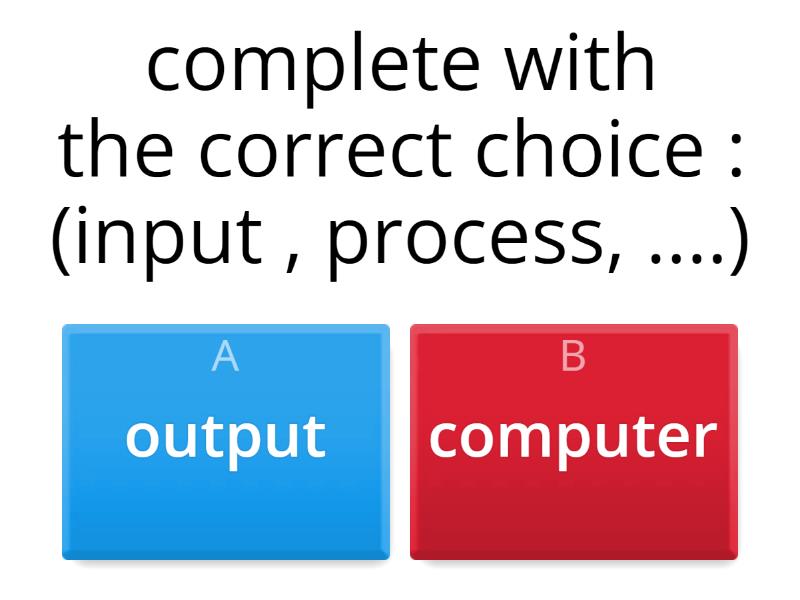 complete with the correct choice : (input , process, ....)

A
output

B
computer